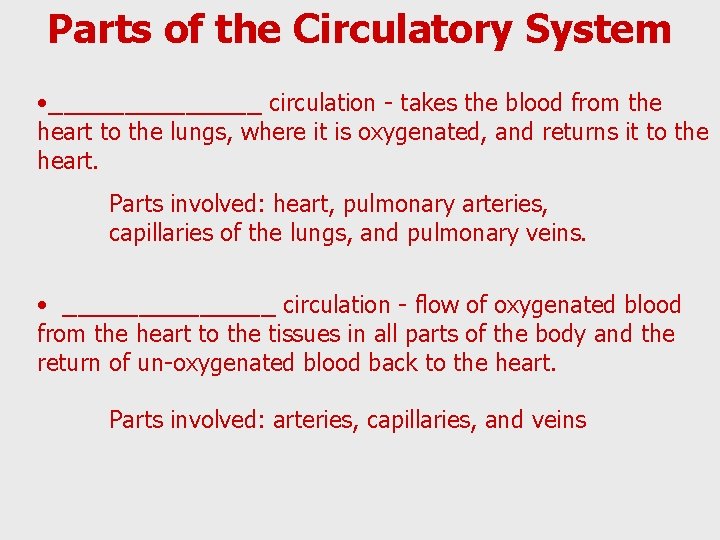 Parts of the Circulatory System

•_______________ circulation - takes the blood from the heart to the lungs, where it is oxygenated, and returns it to the heart.

Parts involved: heart, pulmonary arteries, capillaries of the lungs, and pulmonary veins.

• _______________ circulation - flow of oxygenated blood from the heart to the tissues in all parts of the body and the return of un-oxygenated blood back to the heart.

Parts involved: arteries, capillaries, and veins